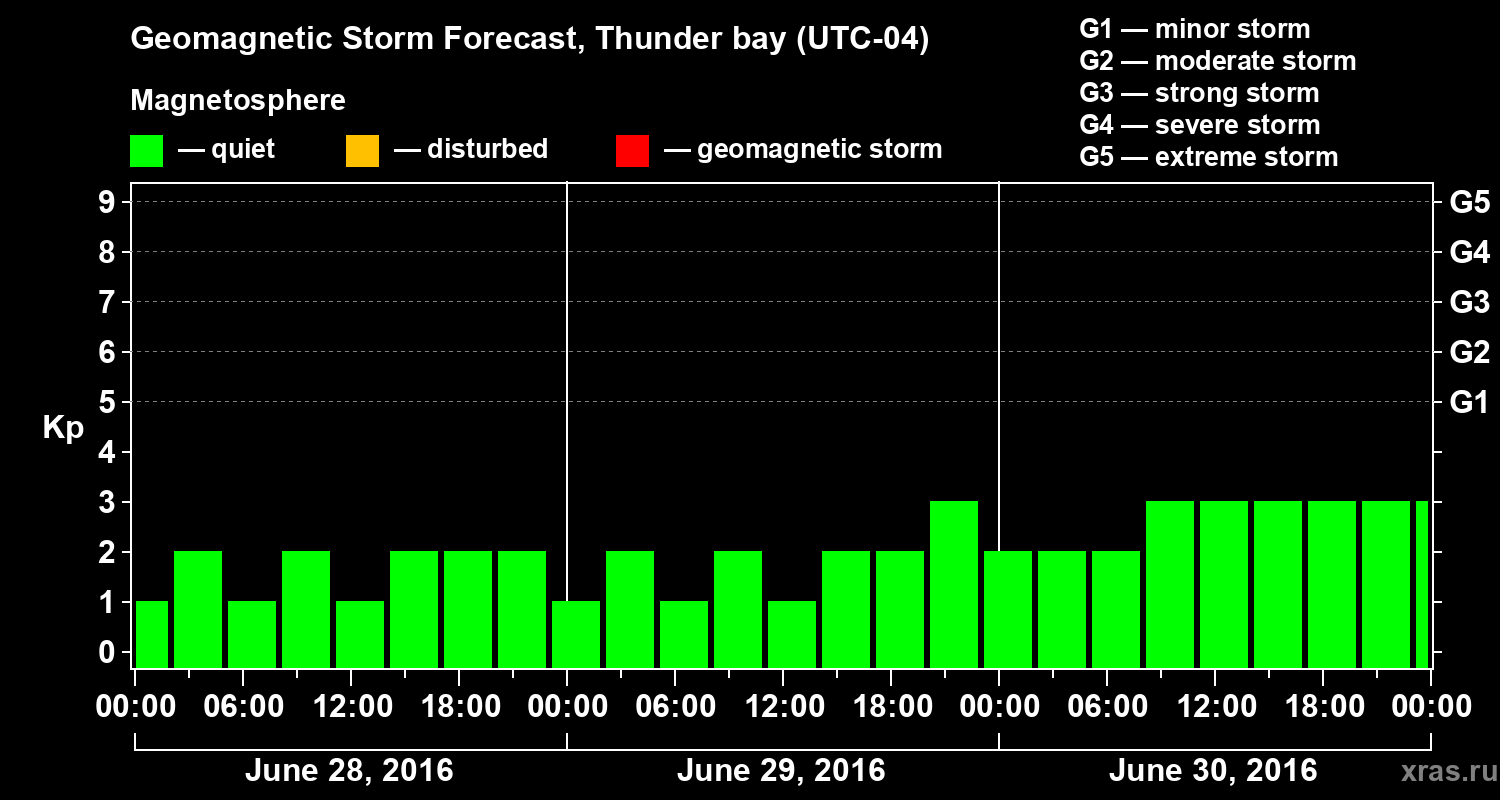 Geomagnetic Storm Forecast, Thunder bay (UTC-04)

Magnetosphere

— quiet — disturbed — geomagnetic storm

G1 — minor storm
G2 — moderate storm
G3 — strong storm
G4 — severe storm
G5 — extreme storm

Kp

9
8
7
6
5
4
3
2
1
0

G5
G4
G3
G2
G1

00:00 06:00 12:00 18:00 00:00 06:00 12:00 18:00 00:00 06:00 12:00 18:00 00:00

June 28, 2016 June 29, 2016 June 30, 2016

xras.ru